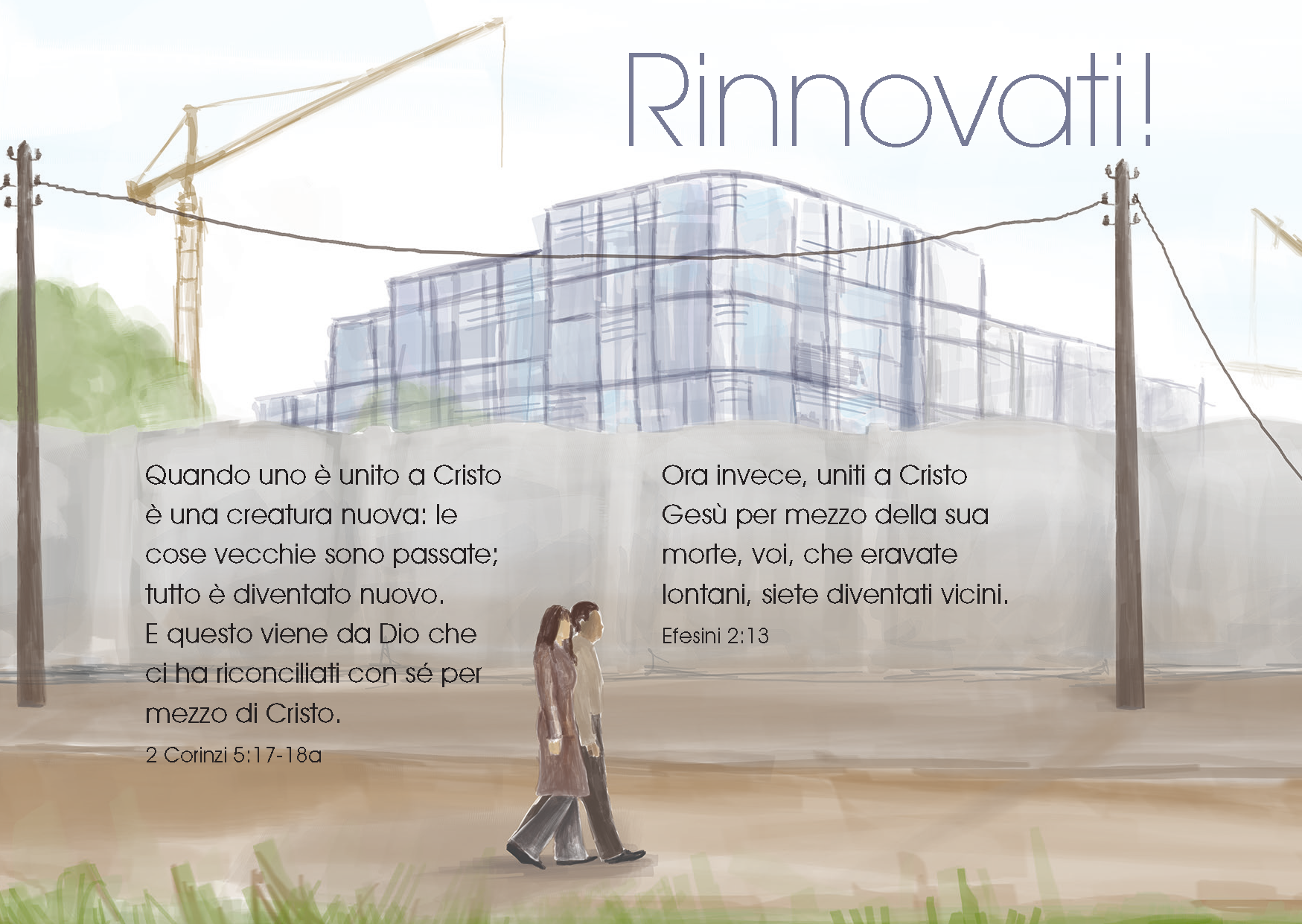 Rinnovati!

Quando uno è unito a Cristo è una creatura nuova: le cose vecchie sono passate; tutto è diventato nuovo. E questo viene da Dio che ci ha riconciliati con sé per mezzo di Cristo.

2 Corinzi 5:17-18a

Ora invece, uniti a Cristo Gesù per mezzo della sua morte, voi, che eravate lontani, siete diventati vicini.

Efesini 2:13